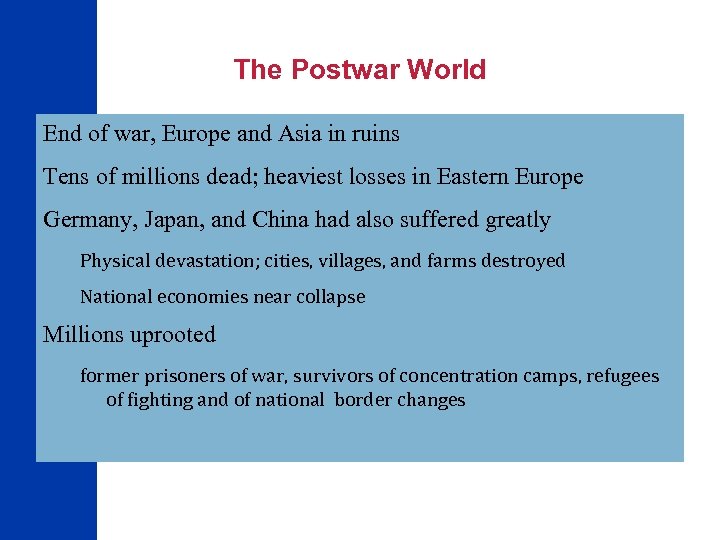 The Postwar World

End of war, Europe and Asia in ruins

Tens of millions dead; heaviest losses in Eastern Europe

Germany, Japan, and China had also suffered greatly

Physical devastation; cities, villages, and farms destroyed

National economies near collapse

Millions uprooted

former prisoners of war, survivors of concentration camps, refugees of fighting and of national border changes